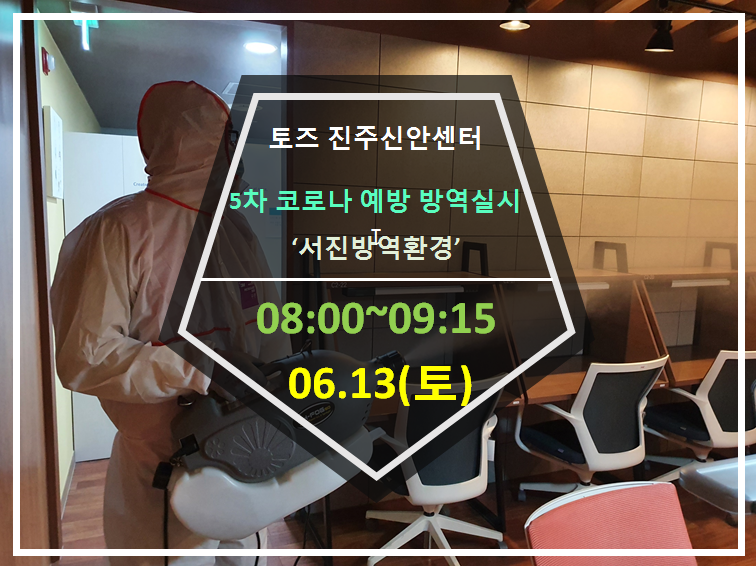 토즈 진주신안센터

5차 코로나 예방 방역실시

‘서진방역환경’

08:00~09:15

06.13(토)